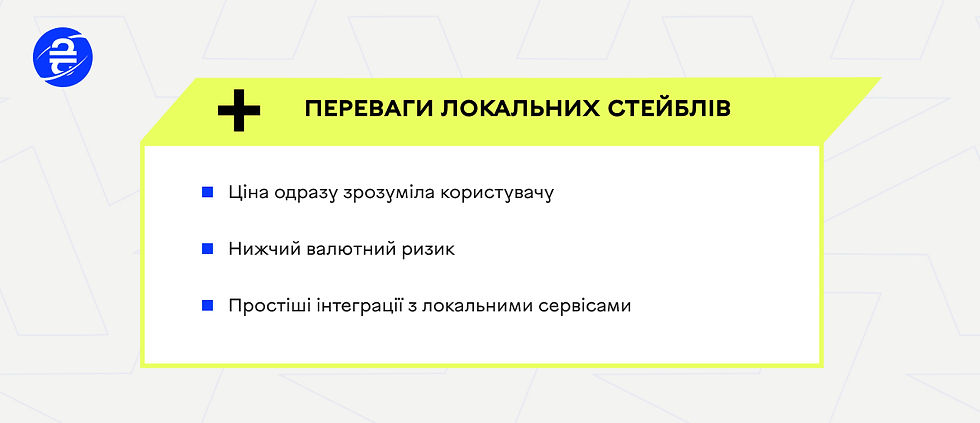 + ПЕРЕВАГИ ЛОКАЛЬНИХ СТЕЙБЛІВ

Ціна одразу зрозуміла користувачу

Нижчий валютний ризик

Простіші інтеграції з локальними сервісами